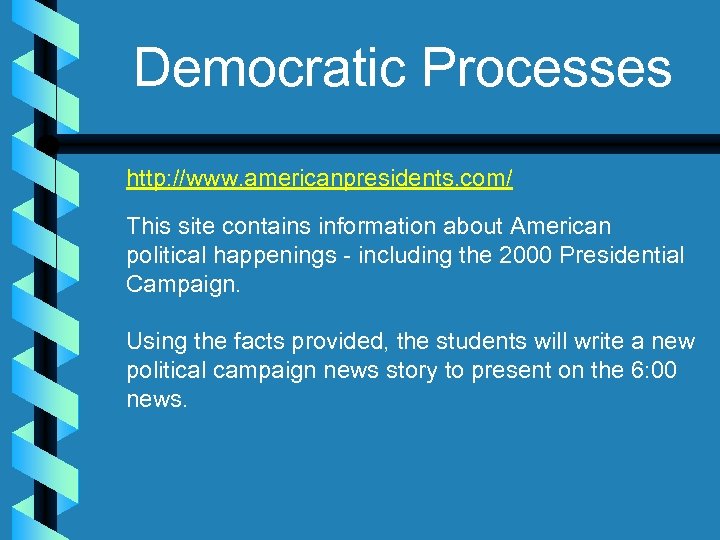 Democratic Processes

http://www.americanpresidents.com/

This site contains information about American political happenings - including the 2000 Presidential Campaign.

Using the facts provided, the students will write a new political campaign news story to present on the 6:00 news.